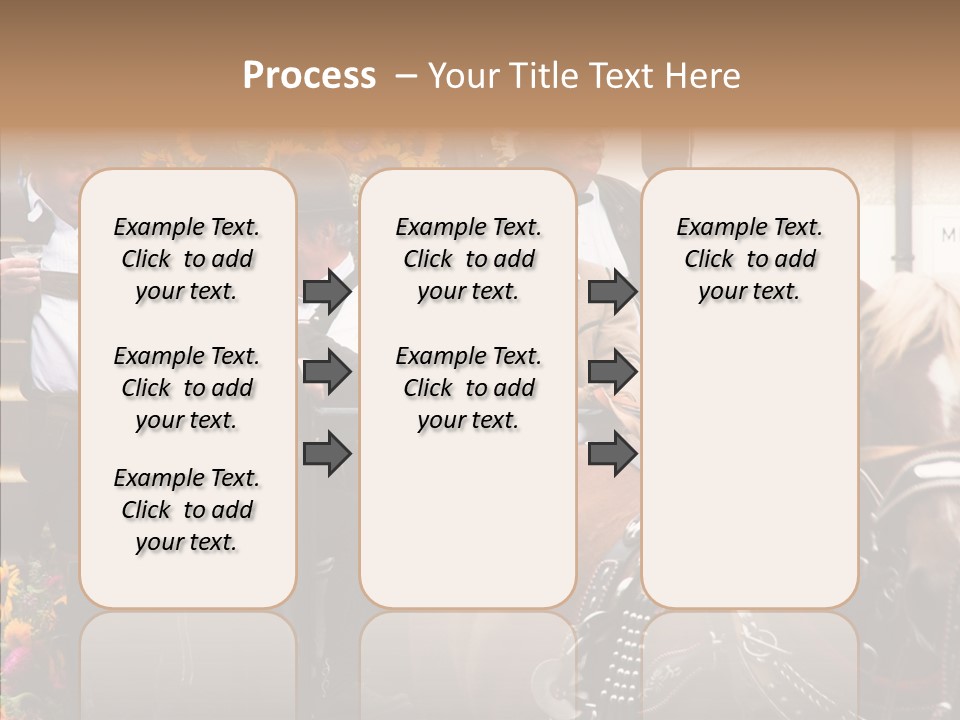 Process – Your Title Text Here

Example Text. Click to add your text.

Example Text. Click to add your text.

Example Text. Click to add your text.

Example Text. Click to add your text.

Example Text. Click to add your text.

Example Text. Click to add your text.